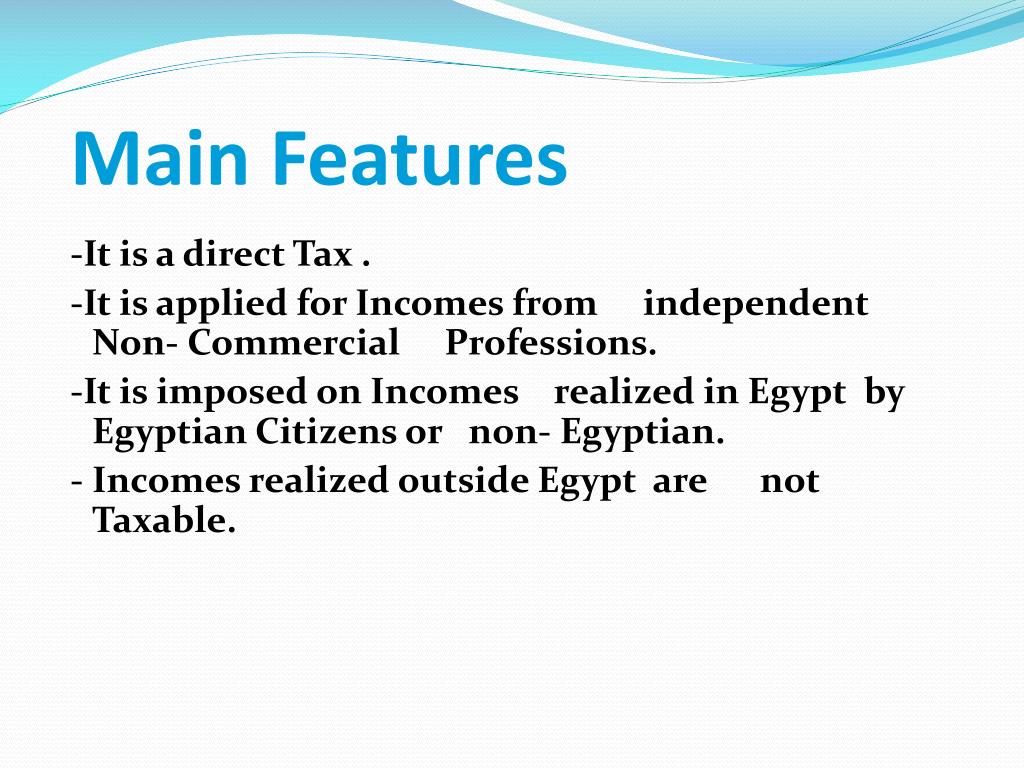 Main Features

-It is a direct Tax .

-It is applied for Incomes from independent Non- Commercial Professions.

-It is imposed on Incomes realized in Egypt by Egyptian Citizens or non- Egyptian.

- Incomes realized outside Egypt are not Taxable.